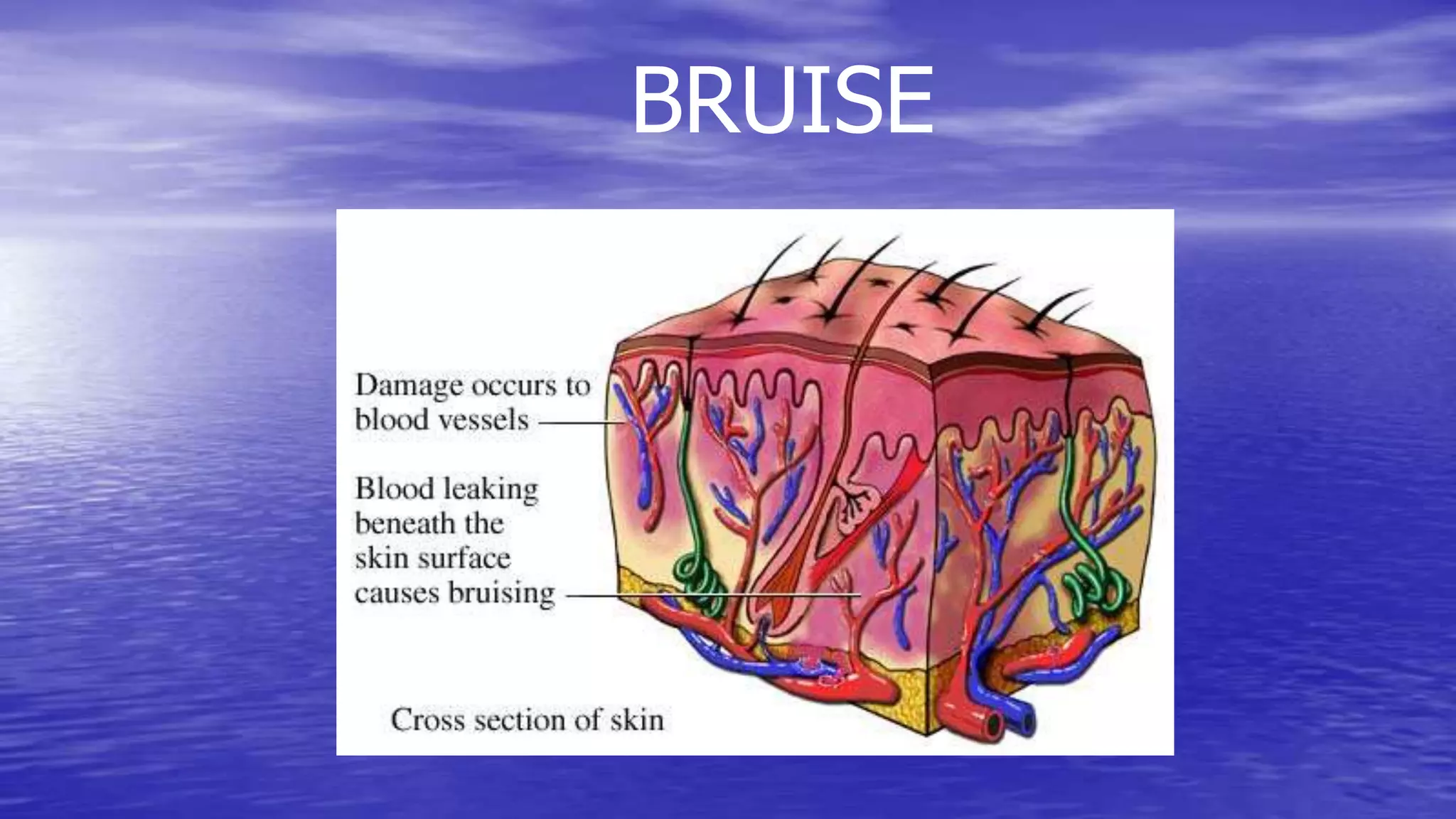 BRUISE

Damage occurs to blood vessels

Blood leaking beneath the skin surface causes bruising

Cross section of skin